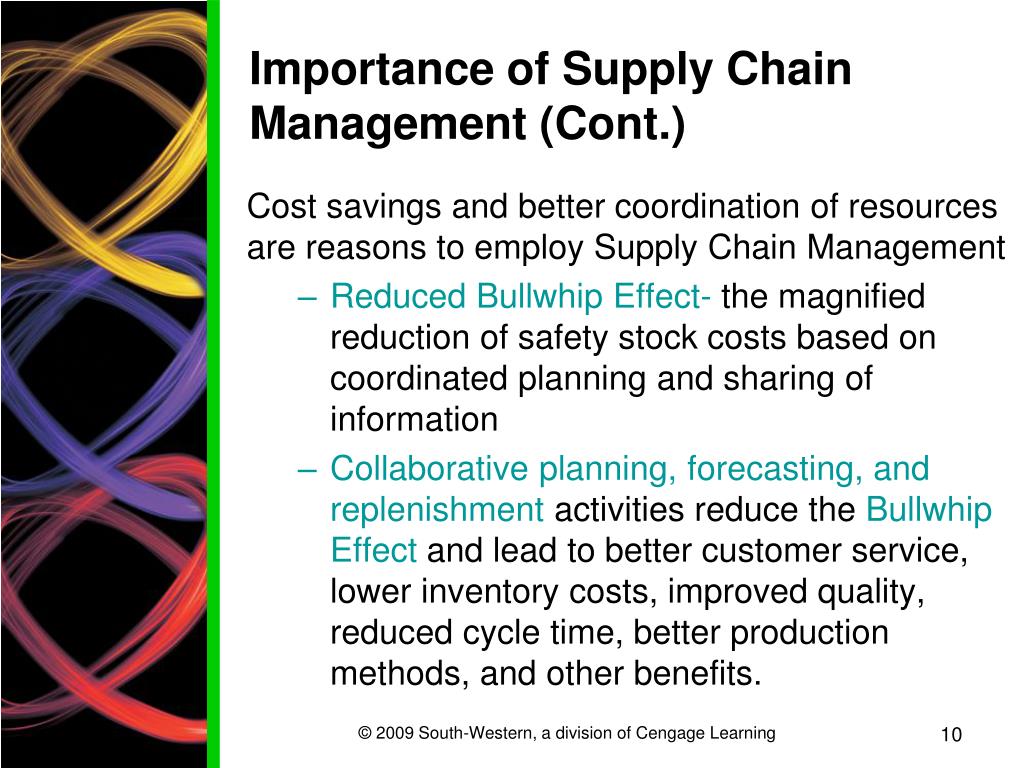 Importance of Supply Chain Management (Cont.)

Cost savings and better coordination of resources are reasons to employ Supply Chain Management

– Reduced Bullwhip Effect- the magnified reduction of safety stock costs based on coordinated planning and sharing of information

– Collaborative planning, forecasting, and replenishment activities reduce the Bullwhip Effect and lead to better customer service, lower inventory costs, improved quality, reduced cycle time, better production methods, and other benefits.

© 2009 South-Western, a division of Cengage Learning

10